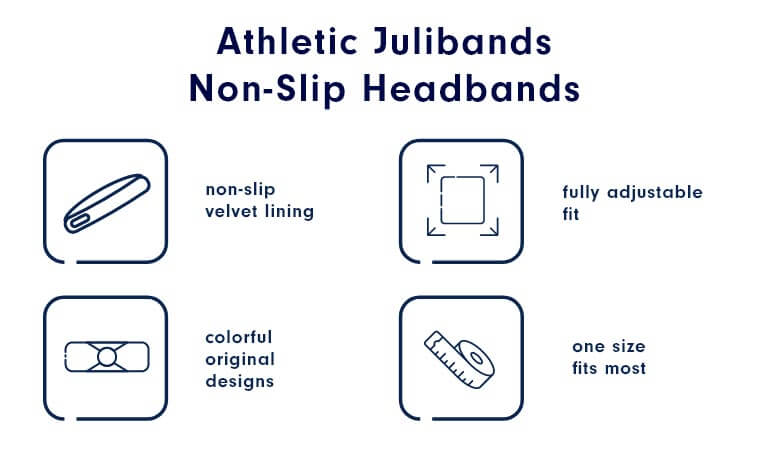 Athletic Julibands
Non-Slip Headbands

non-slip
velvet lining

fully adjustable
fit

colorful
original
designs

one size
fits most